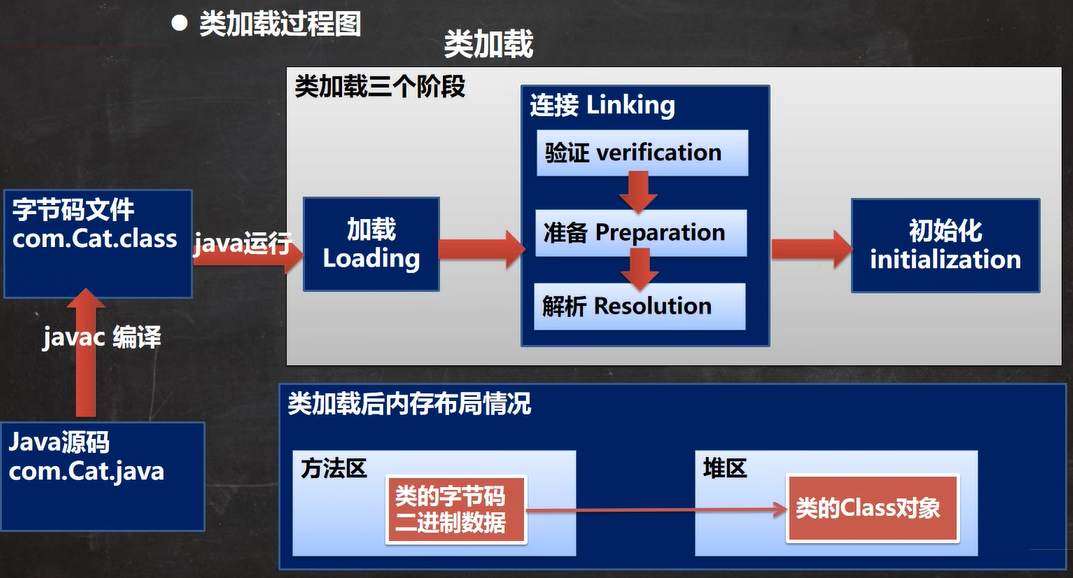 ● 类加载过程图

类加载

类加载三个阶段

字节码文件
com.Cat.class

java运行

加载
Loading

连接 Linking

验证 verification

准备 Preparation

解析 Resolution

初始化
initialization

javac 编译

Java源码
com.Cat.java

类加载后内存布局情况

方法区

类的字节码
二进制数据

堆区

类的Class对象